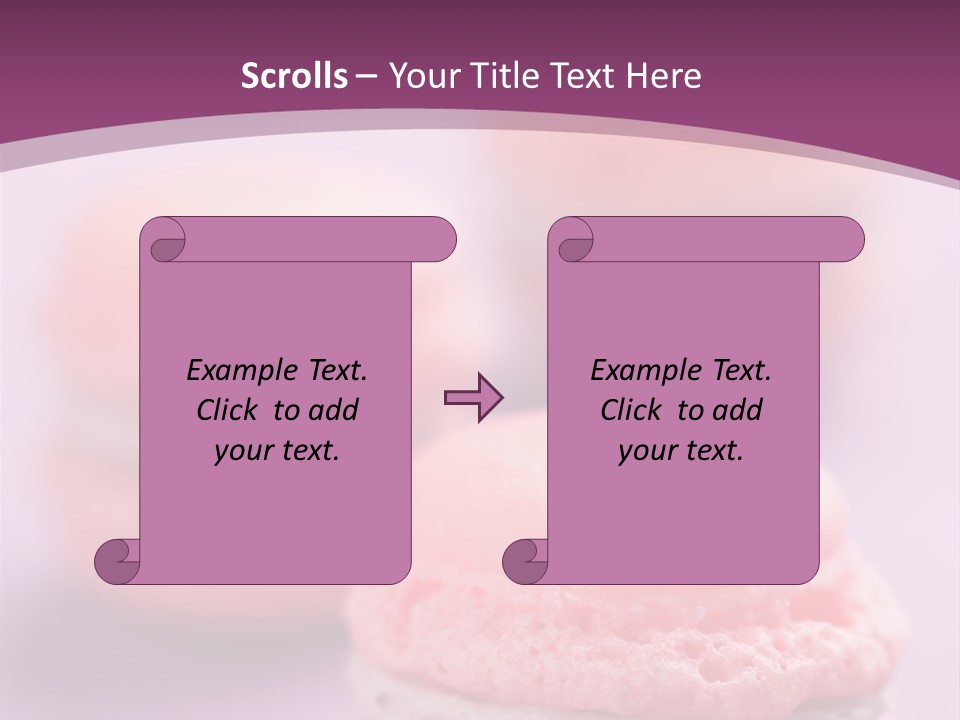 Scrolls – Your Title Text Here

Example Text. Click to add your text.

Example Text. Click to add your text.